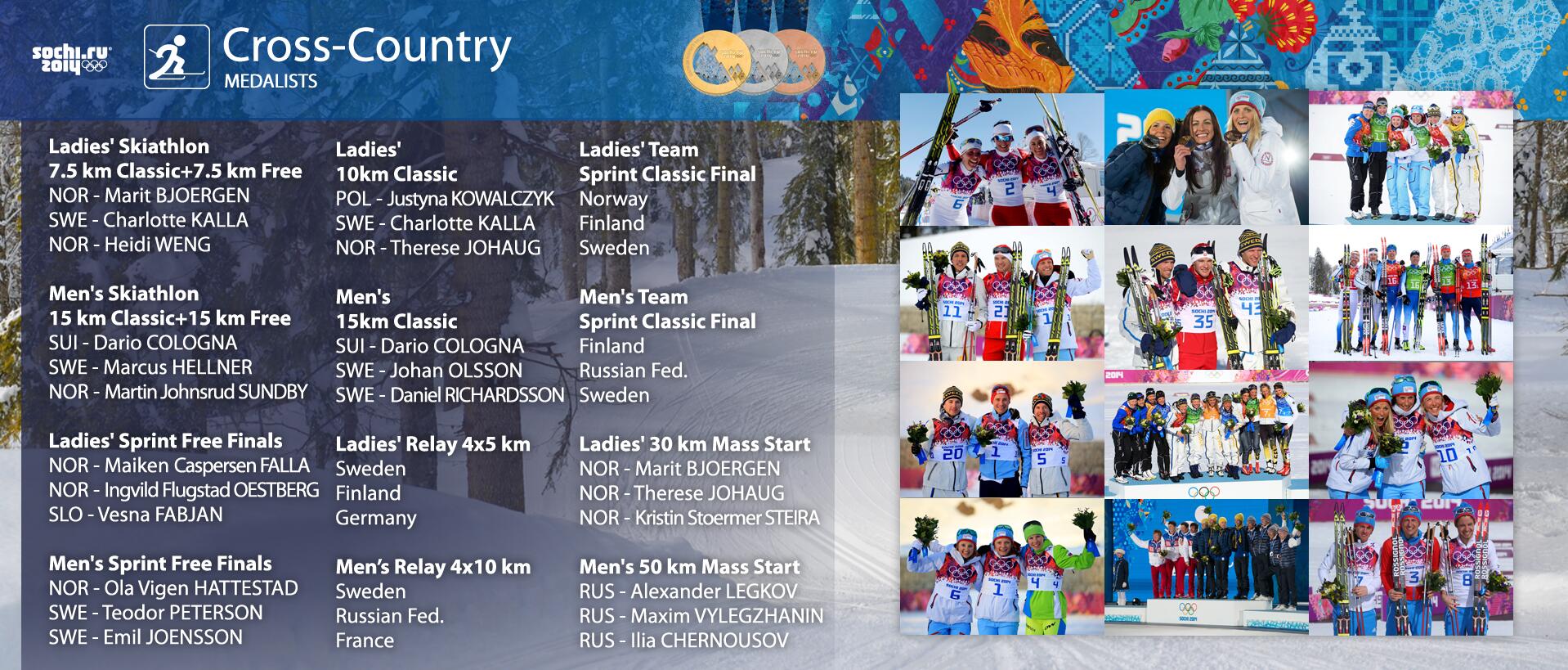 sochi.ru 2014

Cross-Country
MEDALISTS

Ladies' Skiathlon
7.5 km Classic+7.5 km Free
NOR - Marit BJOERGEN
SWE - Charlotte KALLA
NOR - Heidi WENG

Men's Skiathlon
15 km Classic+15 km Free
SUI - Dario COLOGNA
SWE - Marcus HELLNER
NOR - Martin Johnsrud SUNDBY

Ladies' Sprint Free Finals
NOR - Maiken Caspersen FALLA
NOR - Ingvild Flugstad OESTBERG
SLO - Vesna FABJAN

Men's Sprint Free Finals
NOR - Ola Vigen HATTESTAD
SWE - Teodor PETERSON
SWE - Emil JOENSSON

Ladies'
10km Classic
POL - Justyna KOWALCZYK
SWE - Charlotte KALLA
NOR - Therese JOHAUG

Men's
15km Classic
SUI - Dario COLOGNA
SWE - Johan OLSSON
SWE - Daniel RICHARDSSON

Ladies' Relay 4x5 km
Sweden
Finland
Germany

Men's Relay 4x10 km
Sweden
Russian Fed.
France

Ladies' Team
Sprint Classic Final
Norway
Finland
Sweden

Men's Team
Sprint Classic Final
Finland
Russian Fed.
Sweden

Ladies' 30 km Mass Start
NOR - Marit BJOERGEN
NOR - Therese JOHAUG
NOR - Kristin Stoermer STEIRA

Men's 50 km Mass Start
RUS - Alexander LEGKOV
RUS - Maxim VYLEGZHANIN
RUS - Ilia CHERNOUSOV